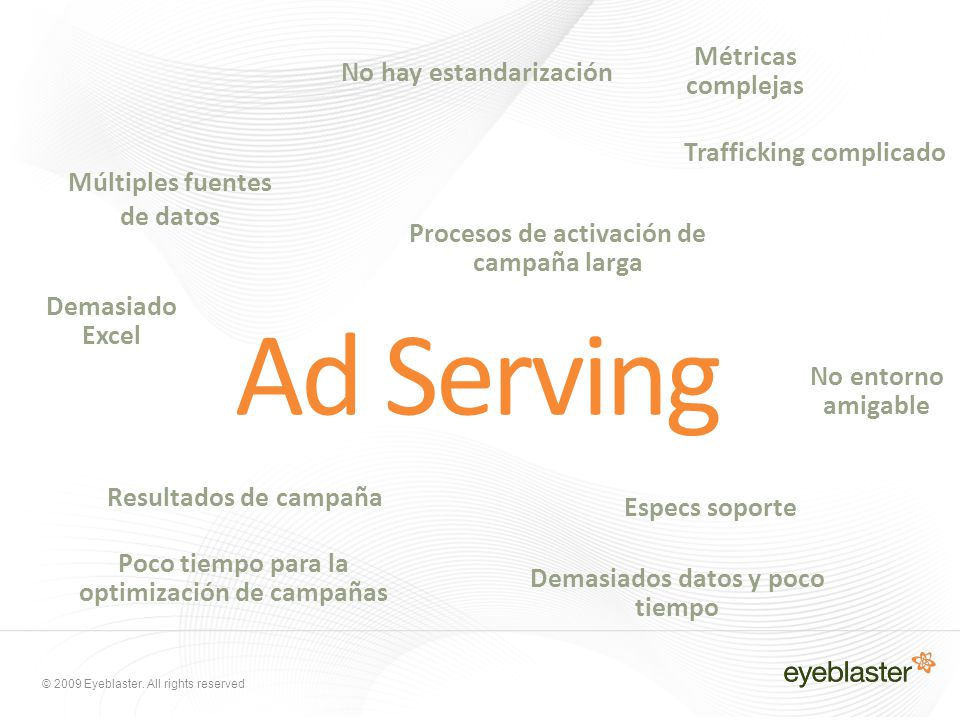 No hay estandarización

Métricas complejas

Trafficking complicado

Múltiples fuentes de datos

Procesos de activación de campaña larga

Demasiado Excel

Ad Serving

No entorno amigable

Resultados de campaña

Especs soporte

Poco tiempo para la optimización de campañas

Demasiados datos y poco tiempo

© 2009 Eyeblaster. All rights reserved

eyeblaster